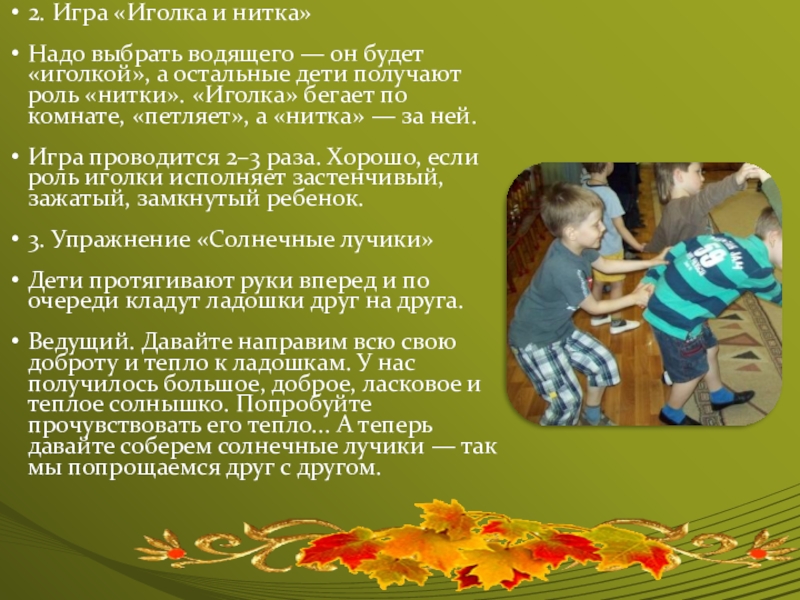 • 2. Игра «Иголка и нитка»

• Надо выбрать водящего — он будет «иголкой», а остальные дети получают роль «нитки». «Иголка» бегает по комнате, «петляет», а «нитка» — за ней.

• Игра проводится 2–3 раза. Хорошо, если роль иголки исполняет застенчивый, зажатый, замкнутый ребенок.

• 3. Упражнение «Солнечные лучики»

• Дети протягивают руки вперед и по очереди кладут ладошки друг на друга.

• Ведущий. Давайте направим всю свою доброту и тепло к ладошкам. У нас получилось большое, доброе, ласковое и теплое солнышко. Попробуйте прочувствовать его тепло... А теперь давайте соберем солнечные лучики — так мы попрощаемся друг с другом.

59